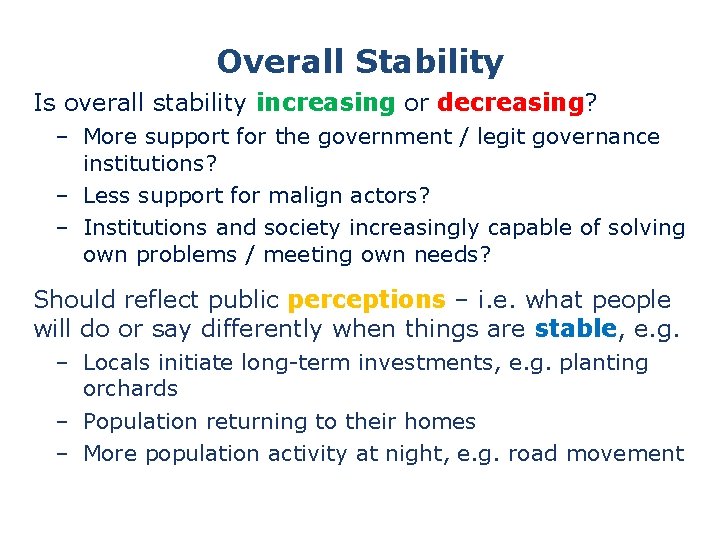 Overall Stability

Is overall stability increasing or decreasing?

– More support for the government / legit governance institutions?

– Less support for malign actors?

– Institutions and society increasingly capable of solving own problems / meeting own needs?

Should reflect public perceptions – i.e. what people will do or say differently when things are stable, e.g.

– Locals initiate long-term investments, e.g. planting orchards

– Population returning to their homes

– More population activity at night, e.g. road movement